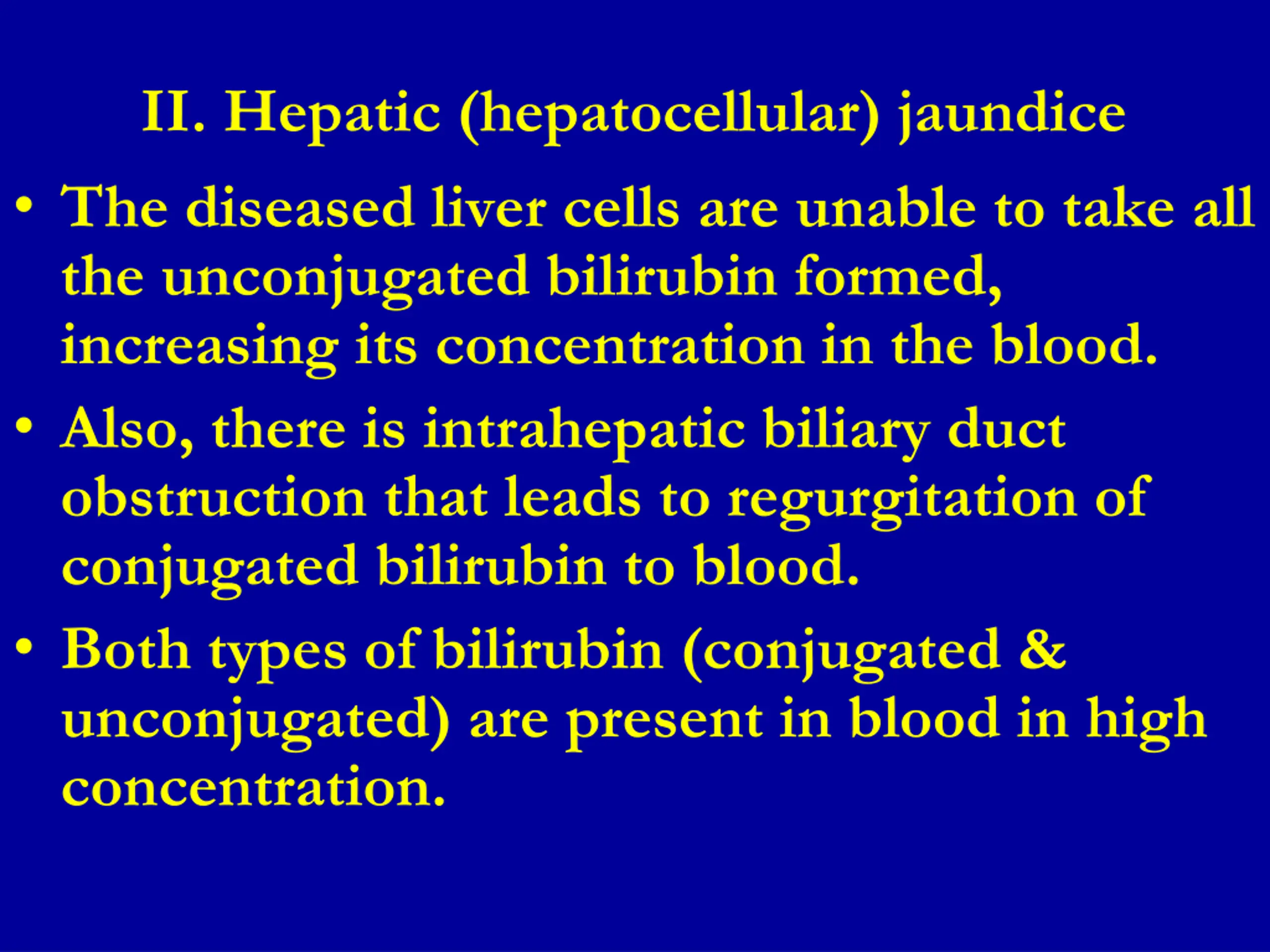 II. Hepatic (hepatocellular) jaundice

• The diseased liver cells are unable to take all the unconjugated bilirubin formed, increasing its concentration in the blood.

• Also, there is intrahepatic biliary duct obstruction that leads to regurgitation of conjugated bilirubin to blood.

• Both types of bilirubin (conjugated & unconjugated) are present in blood in high concentration.